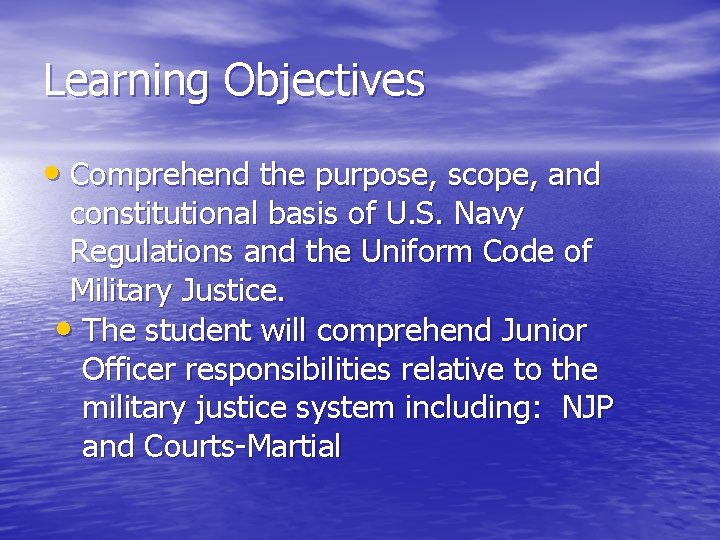 Learning Objectives

• Comprehend the purpose, scope, and constitutional basis of U.S. Navy Regulations and the Uniform Code of Military Justice.

• The student will comprehend Junior Officer responsibilities relative to the military justice system including: NJP and Courts-Martial